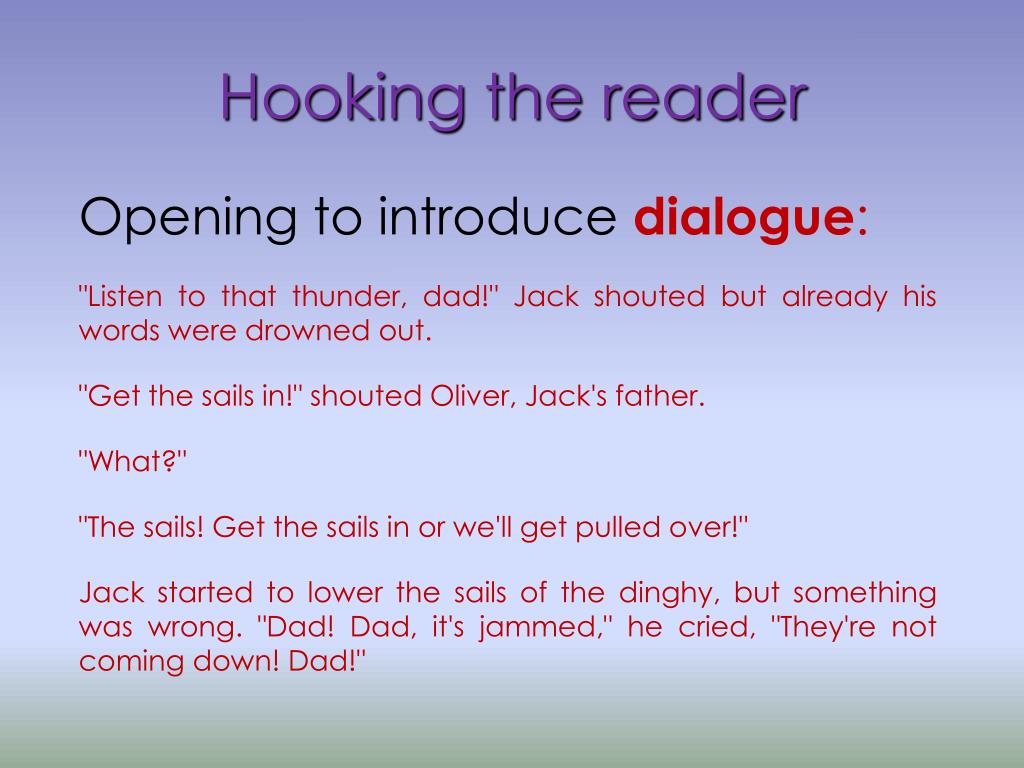 Hooking the reader

Opening to introduce dialogue:

"Listen to that thunder, dad!" Jack shouted but already his words were drowned out.

"Get the sails in!" shouted Oliver, Jack's father.

"What?"

"The sails! Get the sails in or we'll get pulled over!"

Jack started to lower the sails of the dinghy, but something was wrong. "Dad! Dad, it's jammed," he cried, "They're not coming down! Dad!"